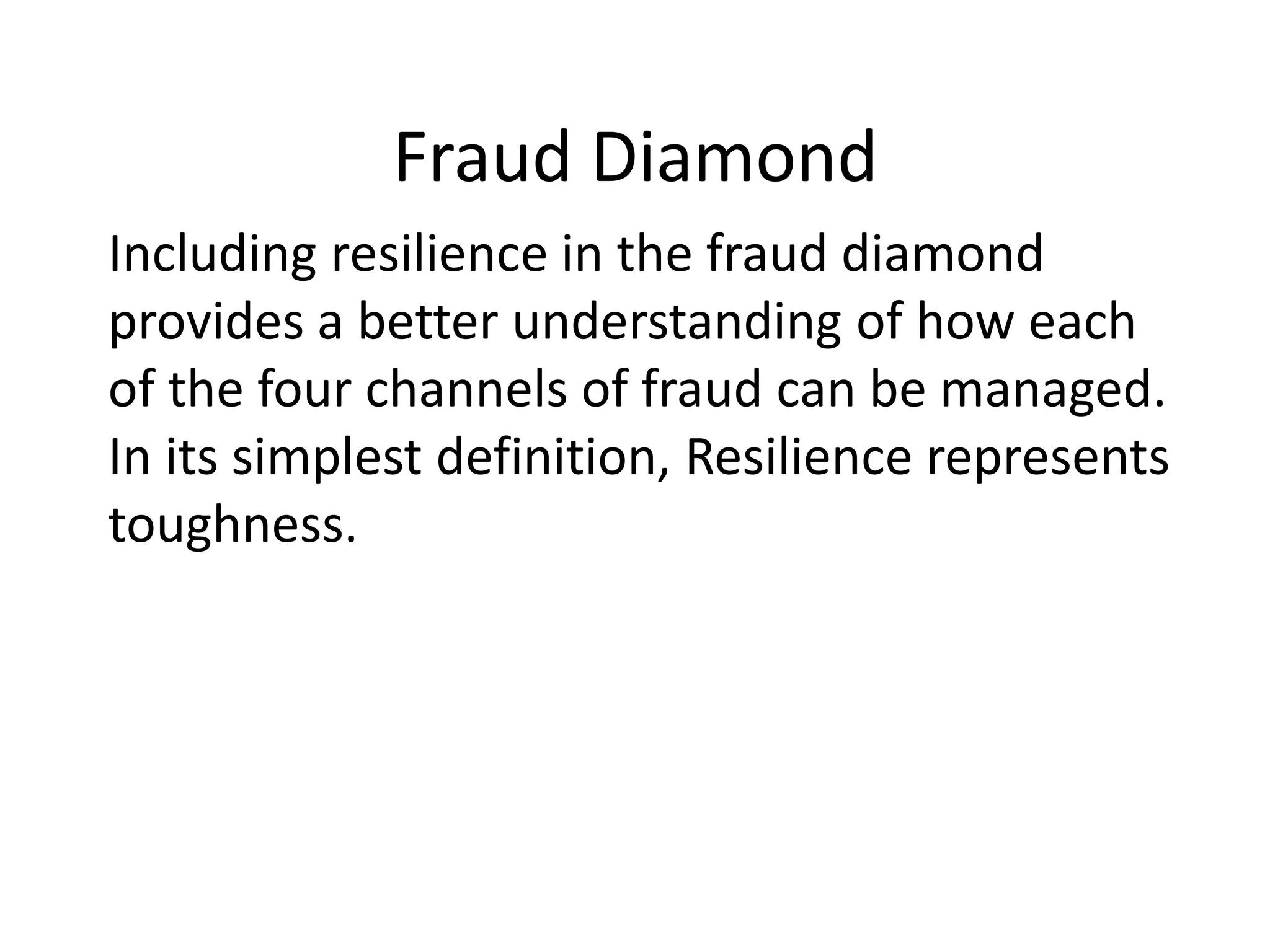 Fraud Diamond

Including resilience in the fraud diamond provides a better understanding of how each of the four channels of fraud can be managed. In its simplest definition, Resilience represents toughness.